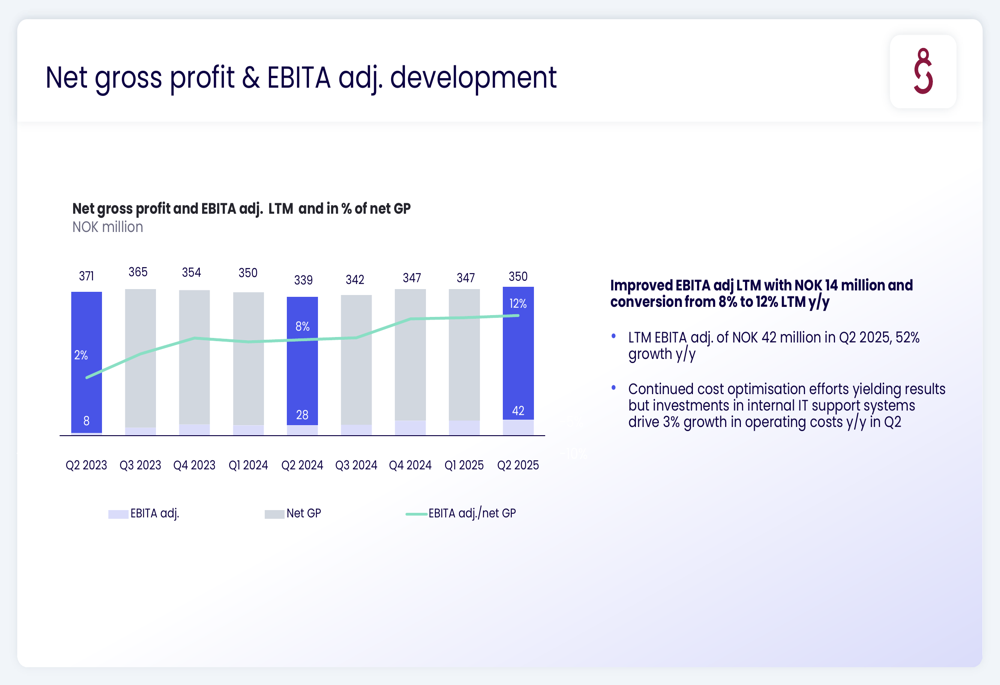 Net gross profit & EBITA adj. development

Net gross profit and EBITA adj. LTM and in % of net GP
NOK million

371 365 354 350 339 342 347 347 350

2% 8% 12%

8 28 42

Q2 2023 Q3 2023 Q4 2023 Q1 2024 Q2 2024 Q3 2024 Q4 2024 Q1 2025 Q2 2025

EBITA adj. Net GP EBITA adj./net GP

Improved EBITA adj LTM with NOK 14 million and conversion from 8% to 12% LTM y/y

• LTM EBITA adj. of NOK 42 million in Q2 2025, 52% growth y/y

• Continued cost optimisation efforts yielding results but investments in internal IT support systems drive 3% growth in operating costs y/y in Q2